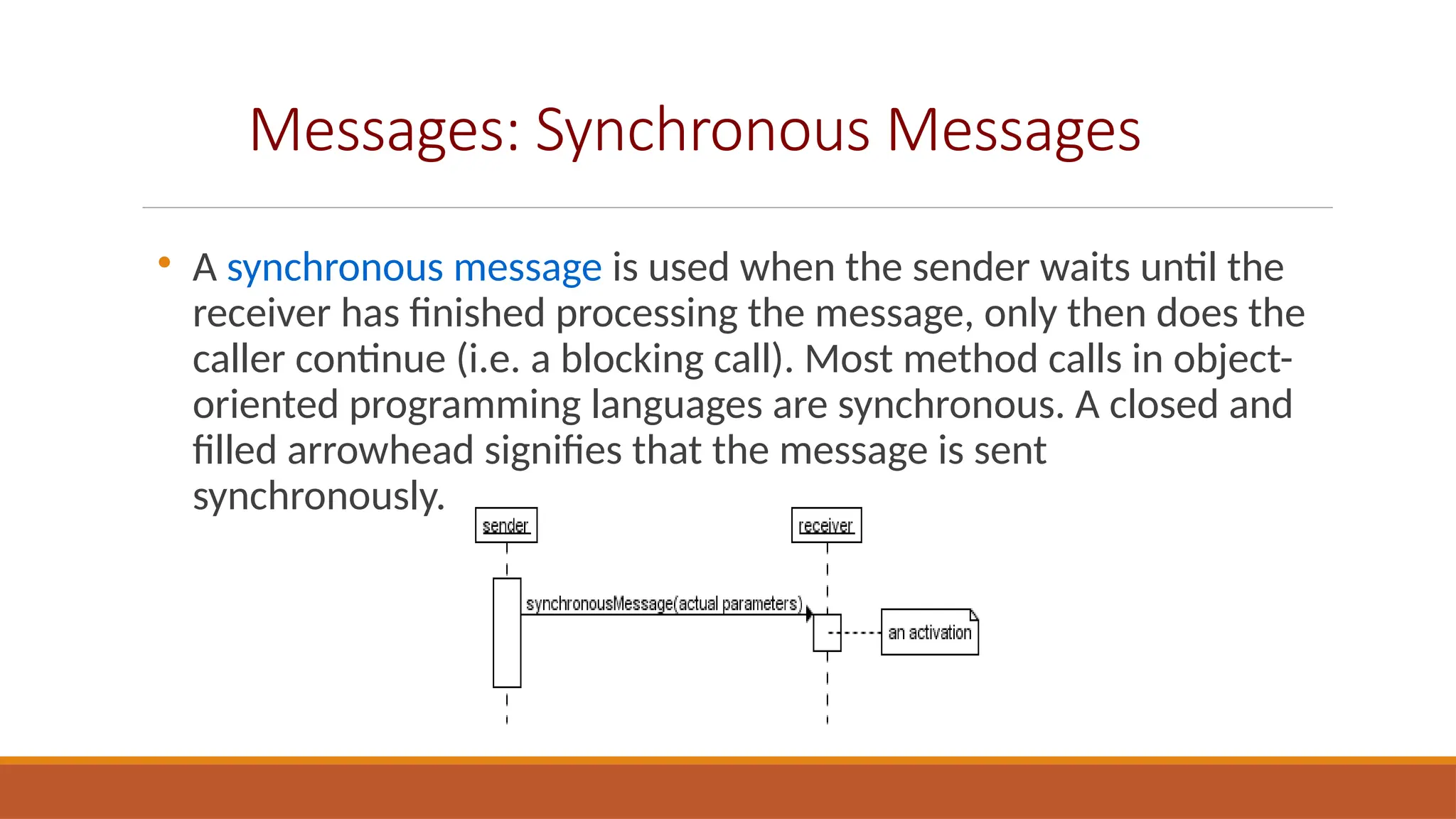 Messages: Synchronous Messages

• A synchronous message is used when the sender waits until the receiver has finished processing the message, only then does the caller continue (i.e. a blocking call). Most method calls in object-oriented programming languages are synchronous. A closed and filled arrowhead signifies that the message is sent synchronously.

sender

receiver

synchronousMessage(actual parameters)

an activation